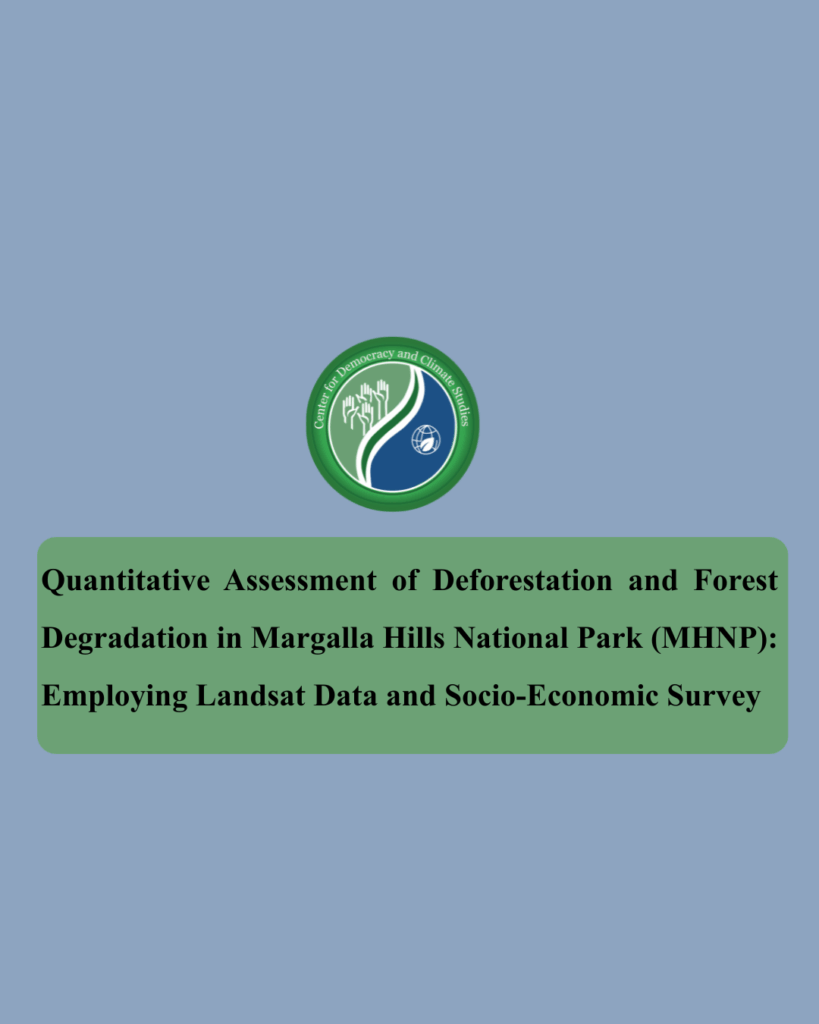 Center for Democracy and Climate Studies

Quantitative Assessment of Deforestation and Forest Degradation in Margalla Hills National Park (MHNP): Employing Landsat Data and Socio-Economic Survey